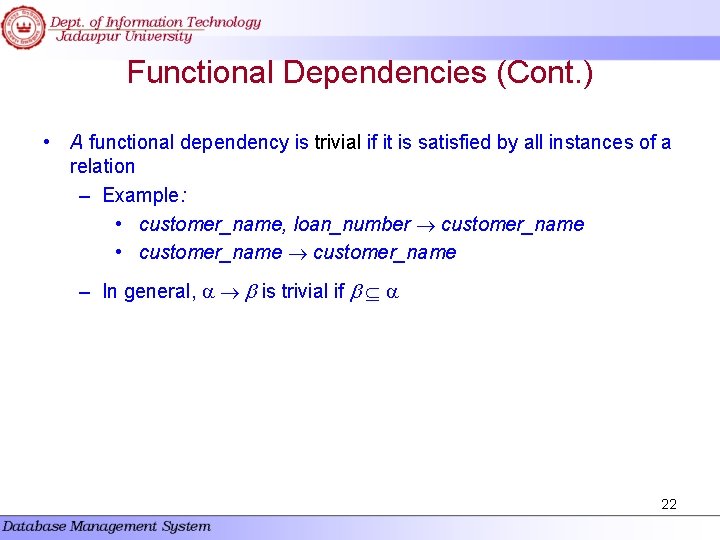 Dept. of Information Technology
Jadavpur University

Functional Dependencies (Cont.)

• A functional dependency is trivial if it is satisfied by all instances of a relation
– Example:
• customer_name, loan_number $\rightarrow$ customer_name
• customer_name $\rightarrow$ customer_name
– In general, $\alpha \rightarrow \beta$ is trivial if $\beta \subseteq \alpha$

22

Database Management System